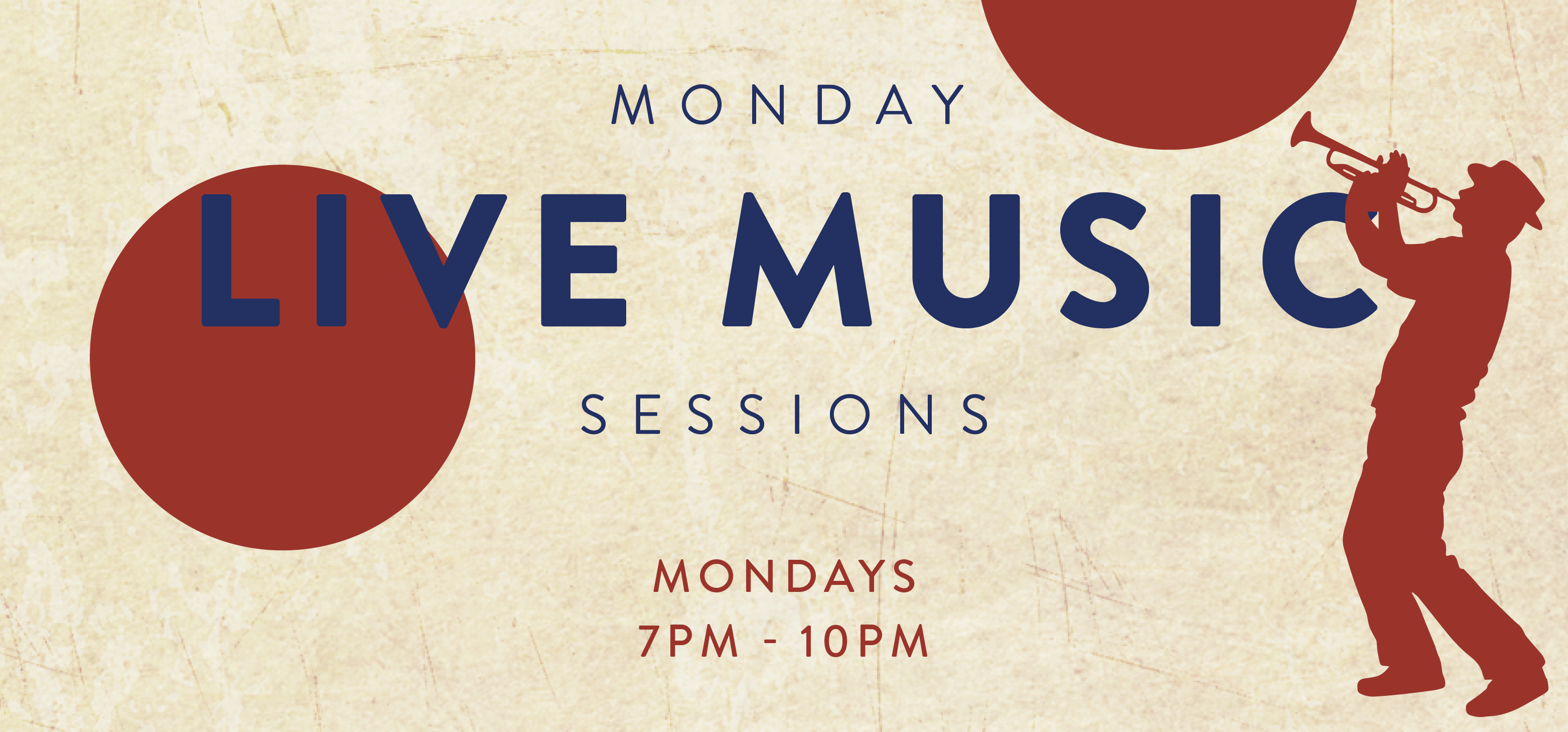 MONDAY

LIVE MUSIC

SESSIONS

MONDAYS
7PM - 10PM